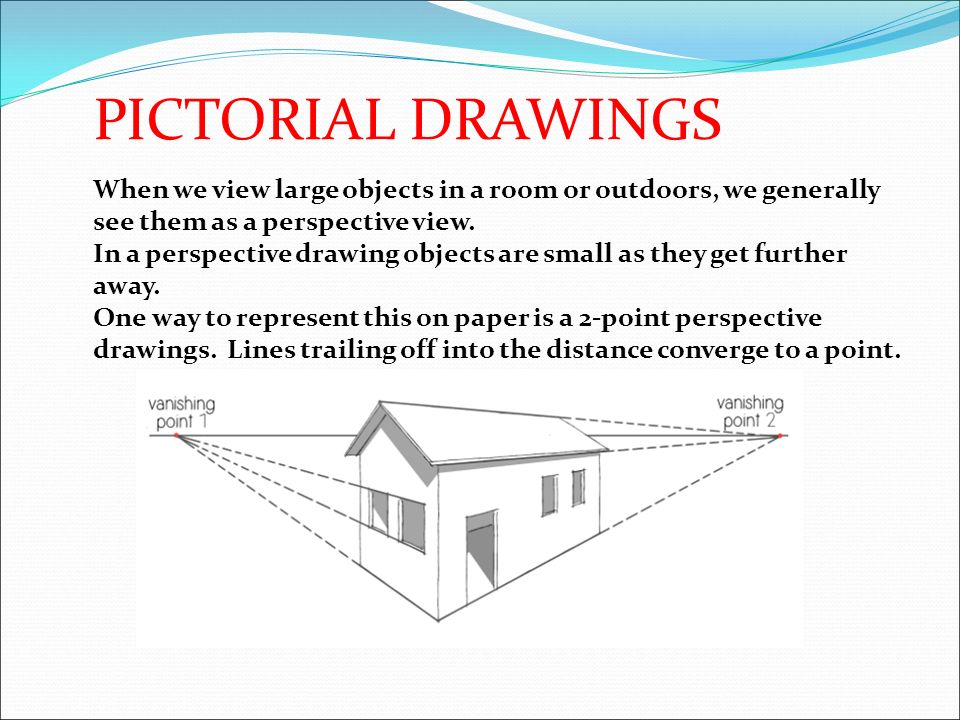 PICTORIAL DRAWINGS

When we view large objects in a room or outdoors, we generally see them as a perspective view.
In a perspective drawing objects are small as they get further away.
One way to represent this on paper is a 2-point perspective drawings. Lines trailing off into the distance converge to a point.

vanishing point 1

vanishing point 2